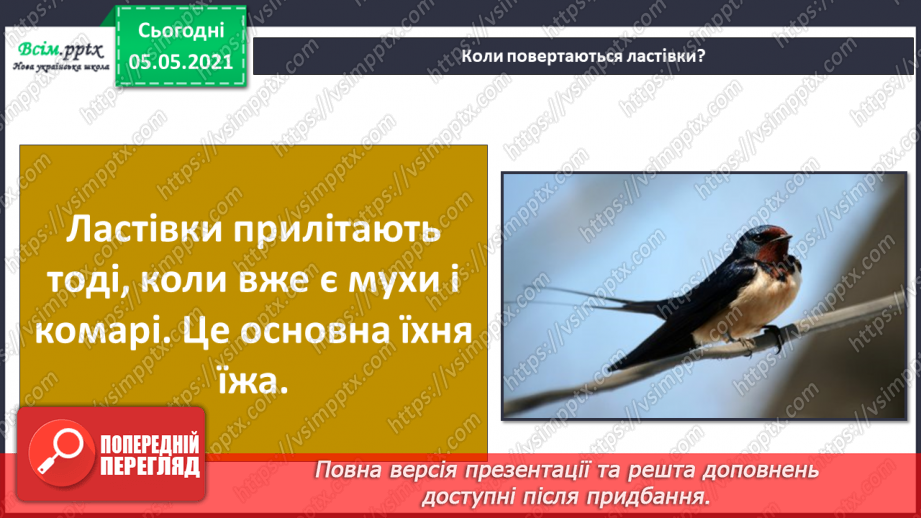 Всім.pptx
Нова українська школа

Сьогодні
05.05.2021

Коли повертаються ластівки?

Ластівки прилітають тоді, коли вже є мухи і комарі. Це основна їхня їжа.

ПОПЕРЕДНІЙ ПЕРЕГЛЯД

Повна версія презентації та решта доповнень доступні після придбання.

https://vsimpptx.com